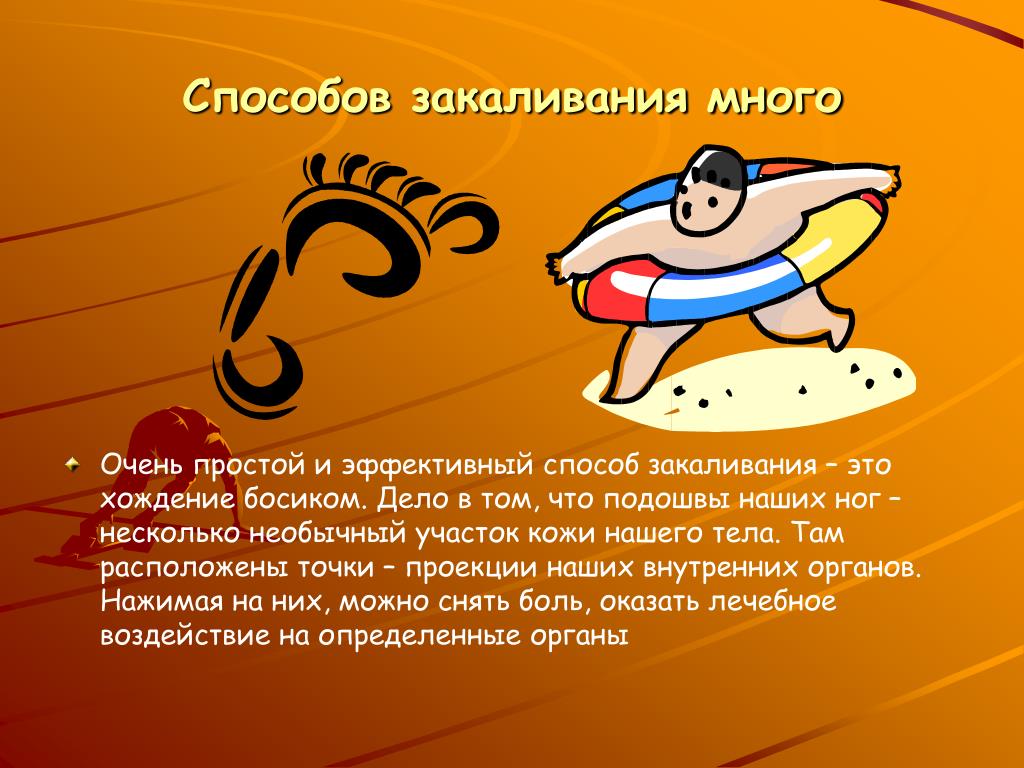 Способов закаливания много

Очень простой и эффективный способ закаливания – это хождение босиком. Дело в том, что подошвы наших ног – несколько необычный участок кожи нашего тела. Там расположены точки – проекции наших внутренних органов. Нажимая на них, можно снять боль, оказать лечебное воздействие на определенные органы